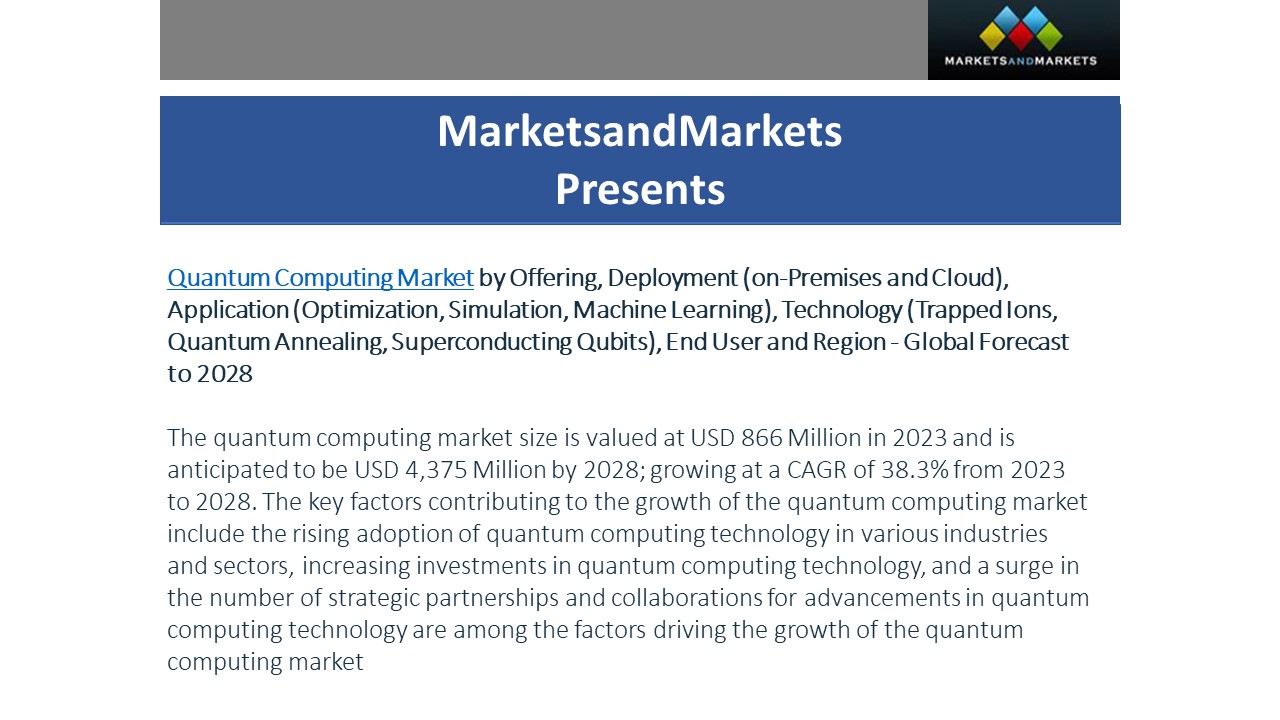 MARKETSANDMARKETS

MarketsandMarkets
Presents

Quantum Computing Market by Offering, Deployment (on-Premises and Cloud), Application (Optimization, Simulation, Machine Learning), Technology (Trapped Ions, Quantum Annealing, Superconducting Qubits), End User and Region - Global Forecast to 2028

The quantum computing market size is valued at USD 866 Million in 2023 and is anticipated to be USD 4,375 Million by 2028; growing at a CAGR of 38.3% from 2023 to 2028. The key factors contributing to the growth of the quantum computing market include the rising adoption of quantum computing technology in various industries and sectors, increasing investments in quantum computing technology, and a surge in the number of strategic partnerships and collaborations for advancements in quantum computing technology are among the factors driving the growth of the quantum computing market